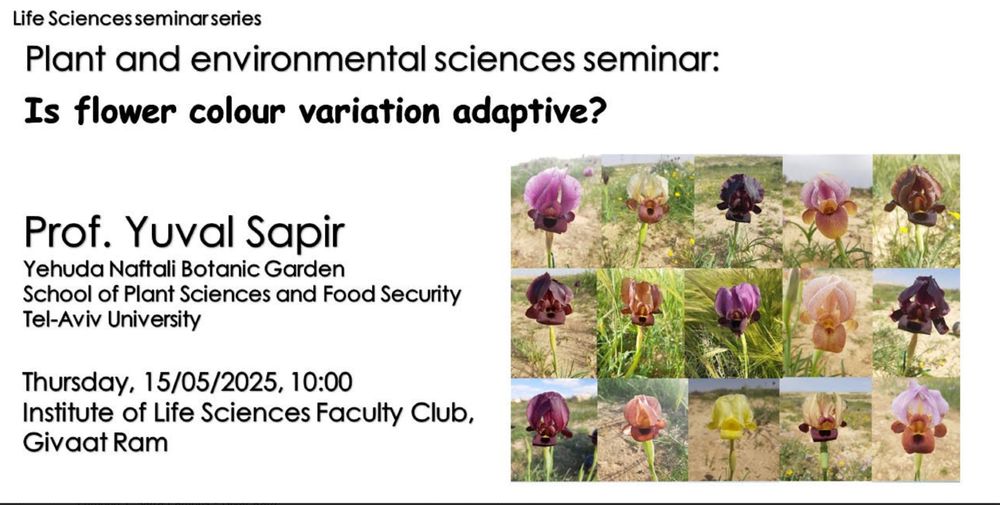 Life Sciences seminar series

Plant and environmental sciences seminar:

Is flower colour variation adaptive?

Prof. Yuval Sapir
Yehuda Naftali Botanic Garden
School of Plant Sciences and Food Security
Tel-Aviv University

Thursday, 15/05/2025, 10:00
Institute of Life Sciences Faculty Club,
Givaat Ram